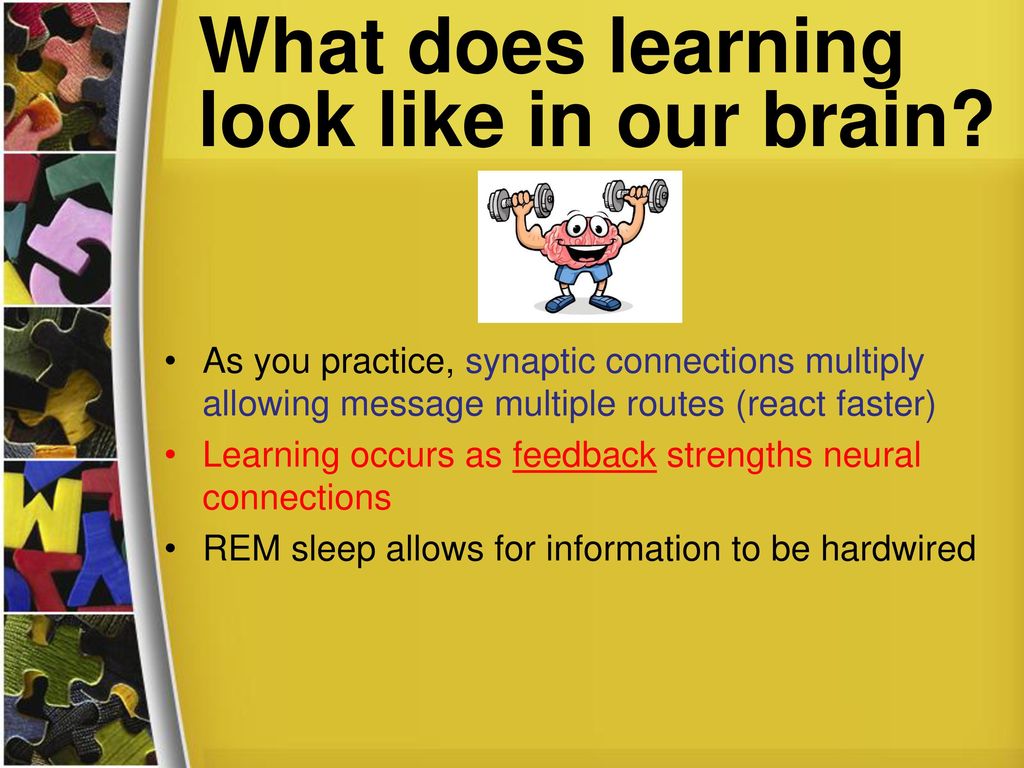 What does learning look like in our brain?

• As you practice, synaptic connections multiply allowing message multiple routes (react faster)
• Learning occurs as feedback strengths neural connections
• REM sleep allows for information to be hardwired